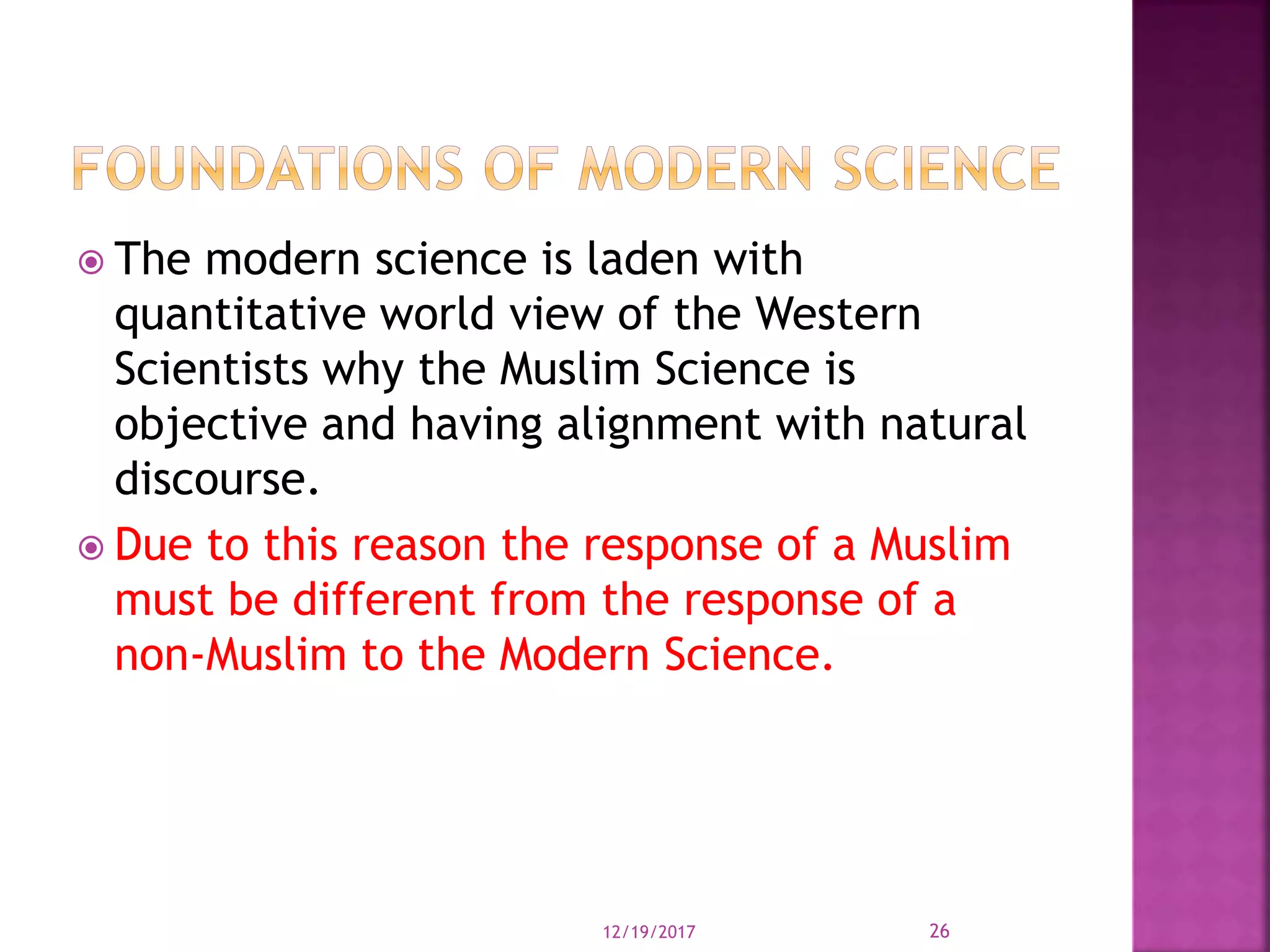 FOUNDATIONS OF MODERN SCIENCE

The modern science is laden with quantitative world view of the Western Scientists why the Muslim Science is objective and having alignment with natural discourse.

Due to this reason the response of a Muslim must be different from the response of a non-Muslim to the Modern Science.

12/19/2017

26